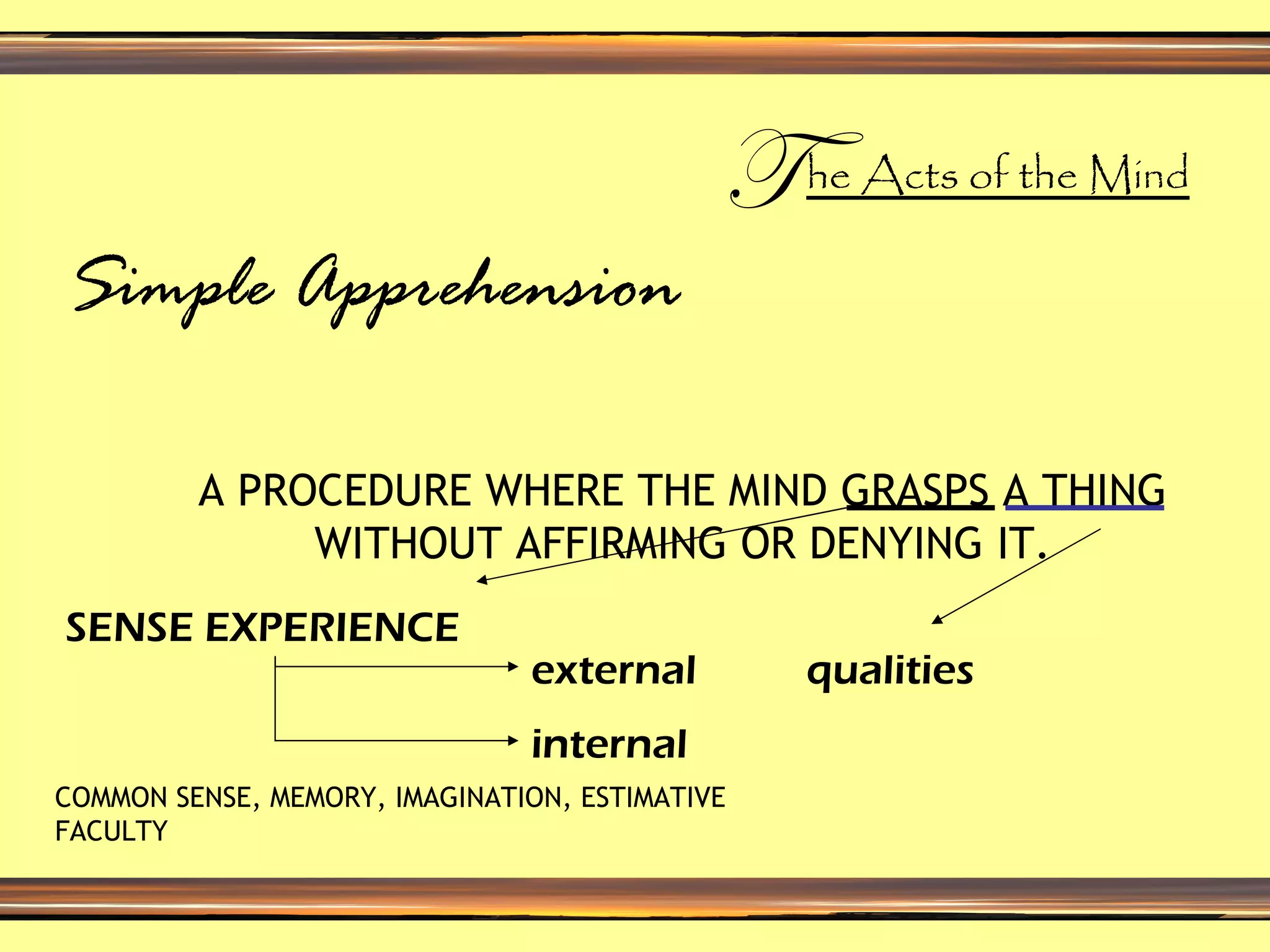 The Acts of the Mind

Simple Apprehension

A PROCEDURE WHERE THE MIND GRASPS A THING WITHOUT AFFIRMING OR DENYING IT.

SENSE EXPERIENCE

external

qualities

internal

COMMON SENSE, MEMORY, IMAGINATION, ESTIMATIVE FACULTY